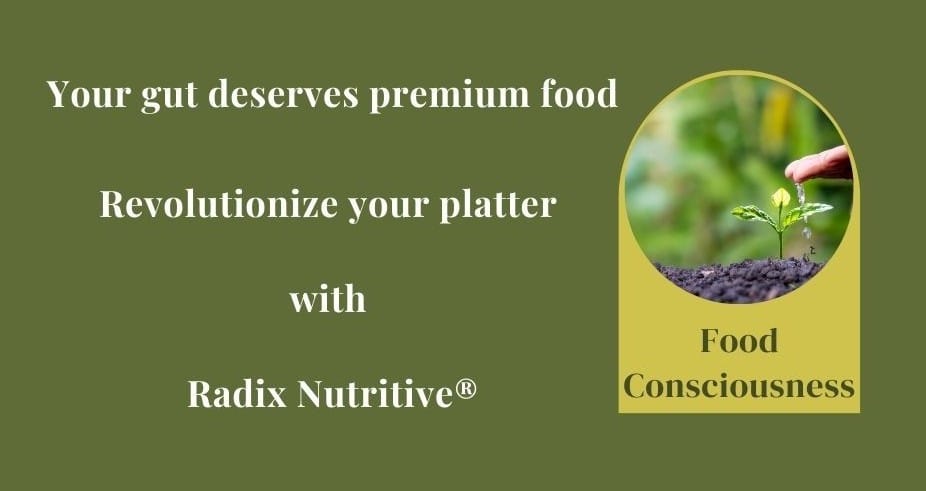 Your gut deserves premium food

Revolutionize your platter

with

Radix Nutritive®

Food Consciousness